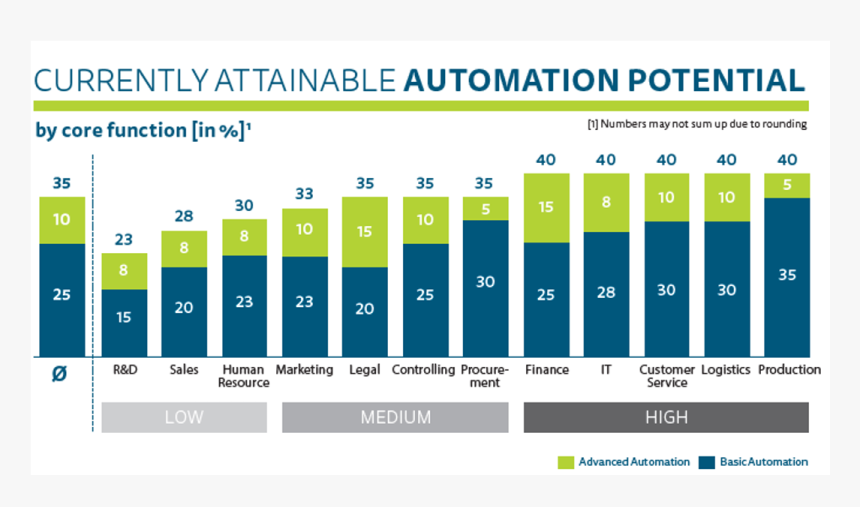 CURRENTLY ATTAINABLE AUTOMATION POTENTIAL

by core function [in %]¹

[1] Numbers may not sum up due to rounding

| | Ø | R&D | Sales | Human Resource | Marketing | Legal | Controlling | Procurement | Finance | IT | Customer Service | Logistics | Production |
|---|---|---|---|---|---|---|---|---|---|---|---|---|---|
| Total | 35 | 23 | 28 | 30 | 33 | 35 | 35 | 35 | 40 | 40 | 40 | 40 | 40 |
| Advanced Automation | 10 | 8 | 8 | 8 | 10 | 15 | 10 | 5 | 15 | 8 | 10 | 10 | 5 |
| Basic Automation | 25 | 15 | 20 | 23 | 23 | 20 | 25 | 30 | 25 | 28 | 30 | 30 | 35 |

LOW
MEDIUM
HIGH

Advanced Automation
Basic Automation